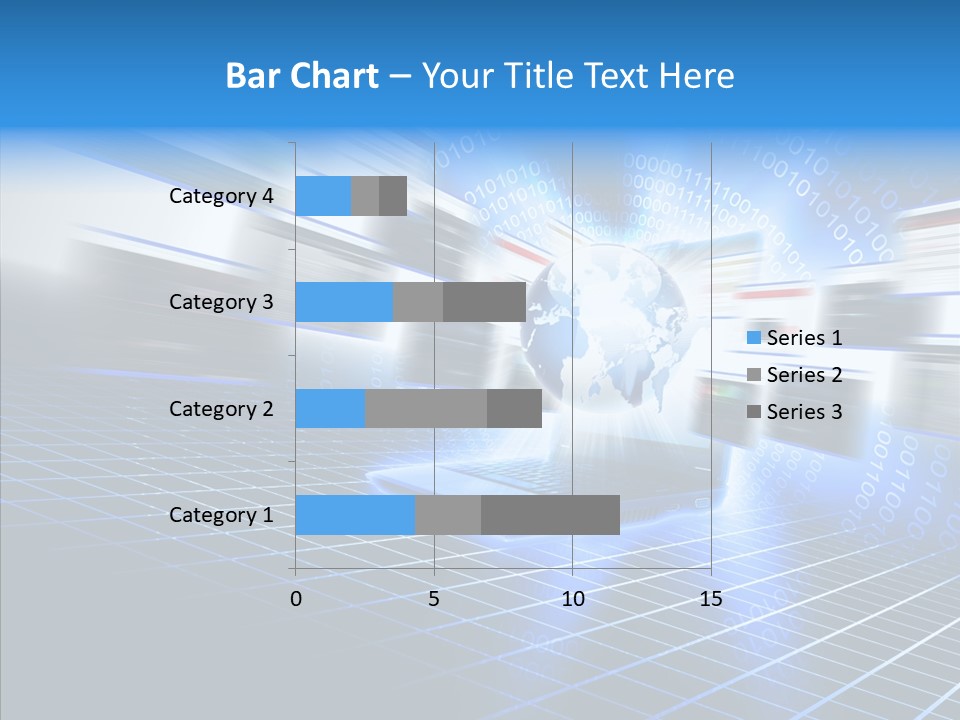 Bar Chart – Your Title Text Here

Category 4
Category 3
Category 2
Category 1

0
5
10
15

Series 1
Series 2
Series 3